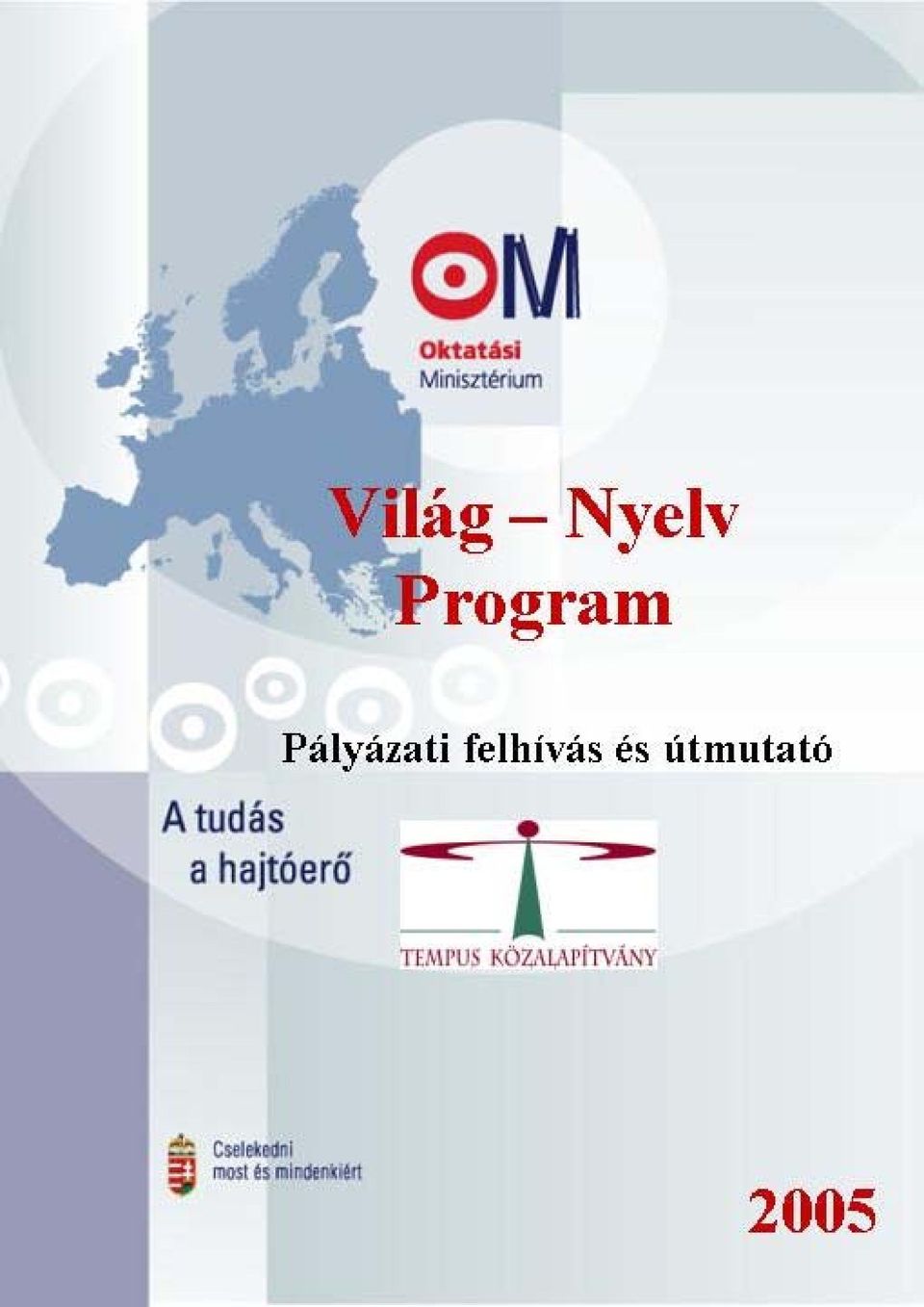 OM
Oktatási
Minisztérium

Világ – Nyelv
Program

Pályázati felhívás és útmutató

A tudás
a hajtóerő

TEMPUS KÖZALAPÍTVÁNY

Cselekedni
most és mindenkiért

2005